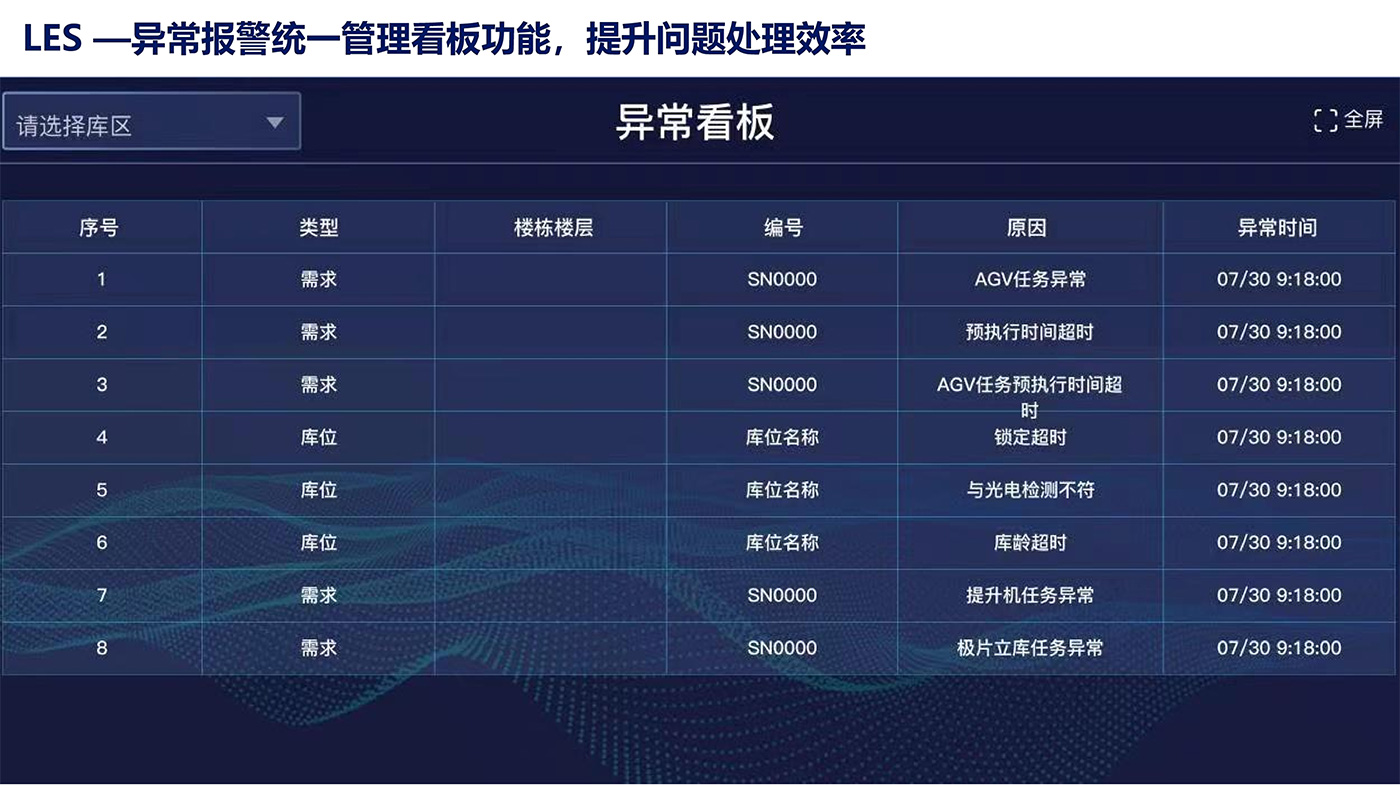 LES —异常报警统一管理看板功能，提升问题处理效率

请选择库区

异常看板

全屏

| 序号 | 类型 | 楼栋楼层 | 编号 | 原因 | 异常时间 |
|---|---|---|---|---|---|
| 1 | 需求 | | SN0000 | AGV任务异常 | 07/30 9:18:00 |
| 2 | 需求 | | SN0000 | 预执行时间超时 | 07/30 9:18:00 |
| 3 | 需求 | | SN0000 | AGV任务预执行时间超时 | 07/30 9:18:00 |
| 4 | 库位 | | 库位名称 | 锁定超时 | 07/30 9:18:00 |
| 5 | 库位 | | 库位名称 | 与光电检测不符 | 07/30 9:18:00 |
| 6 | 库位 | | 库位名称 | 库龄超时 | 07/30 9:18:00 |
| 7 | 需求 | | SN0000 | 提升机任务异常 | 07/30 9:18:00 |
| 8 | 需求 | | SN0000 | 极片立库任务异常 | 07/30 9:18:00 |